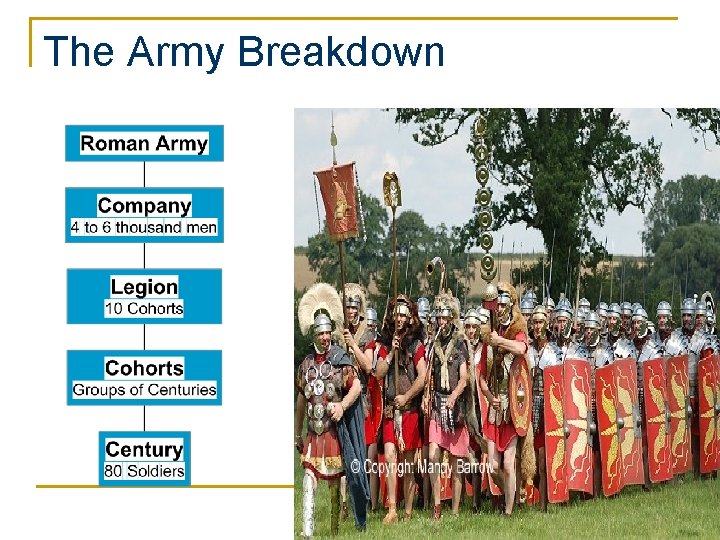 The Army Breakdown

Roman Army

Company
4 to 6 thousand men

Legion
10 Cohorts

Cohorts
Groups of Centuries

Century
80 Soldiers

© Copyright: Mandy Barrow